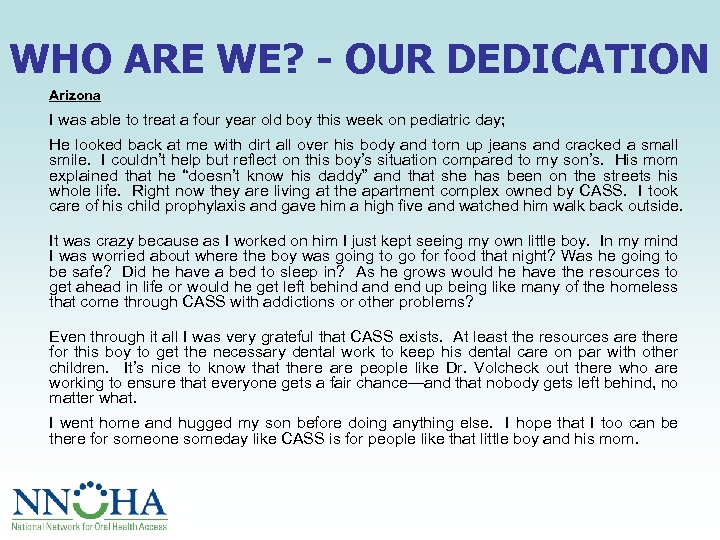 WHO ARE WE? - OUR DEDICATION

Arizona

I was able to treat a four year old boy this week on pediatric day;

He looked back at me with dirt all over his body and torn up jeans and cracked a small smile. I couldn't help but reflect on this boy's situation compared to my son's. His mom explained that he "doesn't know his daddy" and that she has been on the streets his whole life. Right now they are living at the apartment complex owned by CASS. I took care of his child prophylaxis and gave him a high five and watched him walk back outside.

It was crazy because as I worked on him I just kept seeing my own little boy. In my mind I was worried about where the boy was going to go for food that night? Was he going to be safe? Did he have a bed to sleep in? As he grows would he have the resources to get ahead in life or would he get left behind and end up being like many of the homeless that come through CASS with addictions or other problems?

Even through it all I was very grateful that CASS exists. At least the resources are there for this boy to get the necessary dental work to keep his dental care on par with other children. It's nice to know that there are people like Dr. Volcheck out there who are working to ensure that everyone gets a fair chance—and that nobody gets left behind, no matter what.

I went home and hugged my son before doing anything else. I hope that I too can be there for someone someday like CASS is for people like that little boy and his mom.

NNOHA
National Network for Oral Health Access